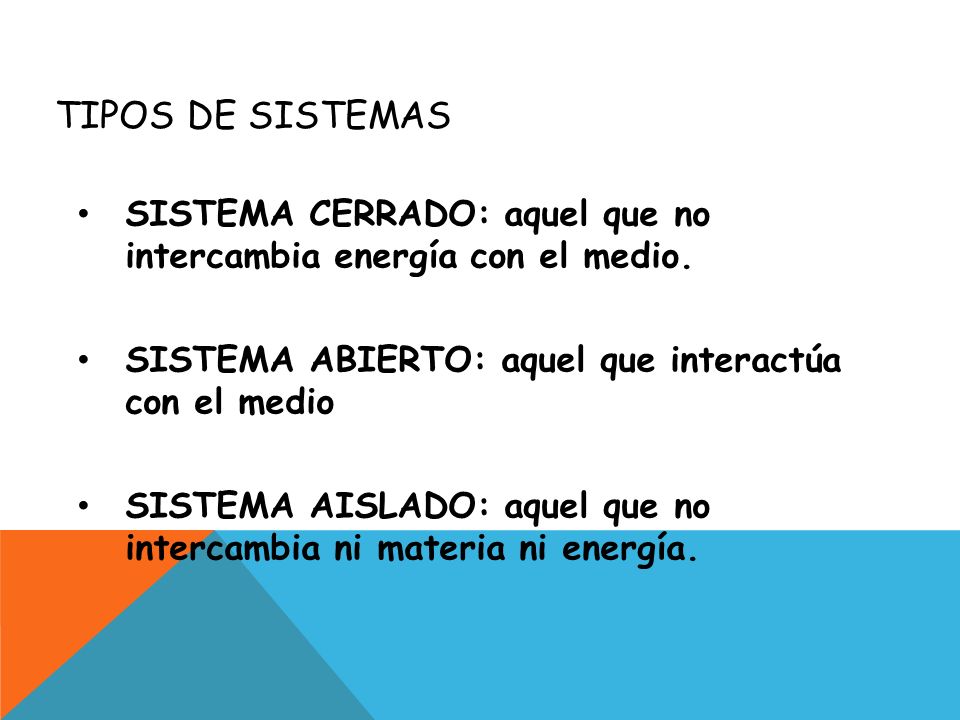 TIPOS DE SISTEMAS

• SISTEMA CERRADO: aquel que no intercambia energía con el medio.

• SISTEMA ABIERTO: aquel que interactúa con el medio

• SISTEMA AISLADO: aquel que no intercambia ni materia ni energía.